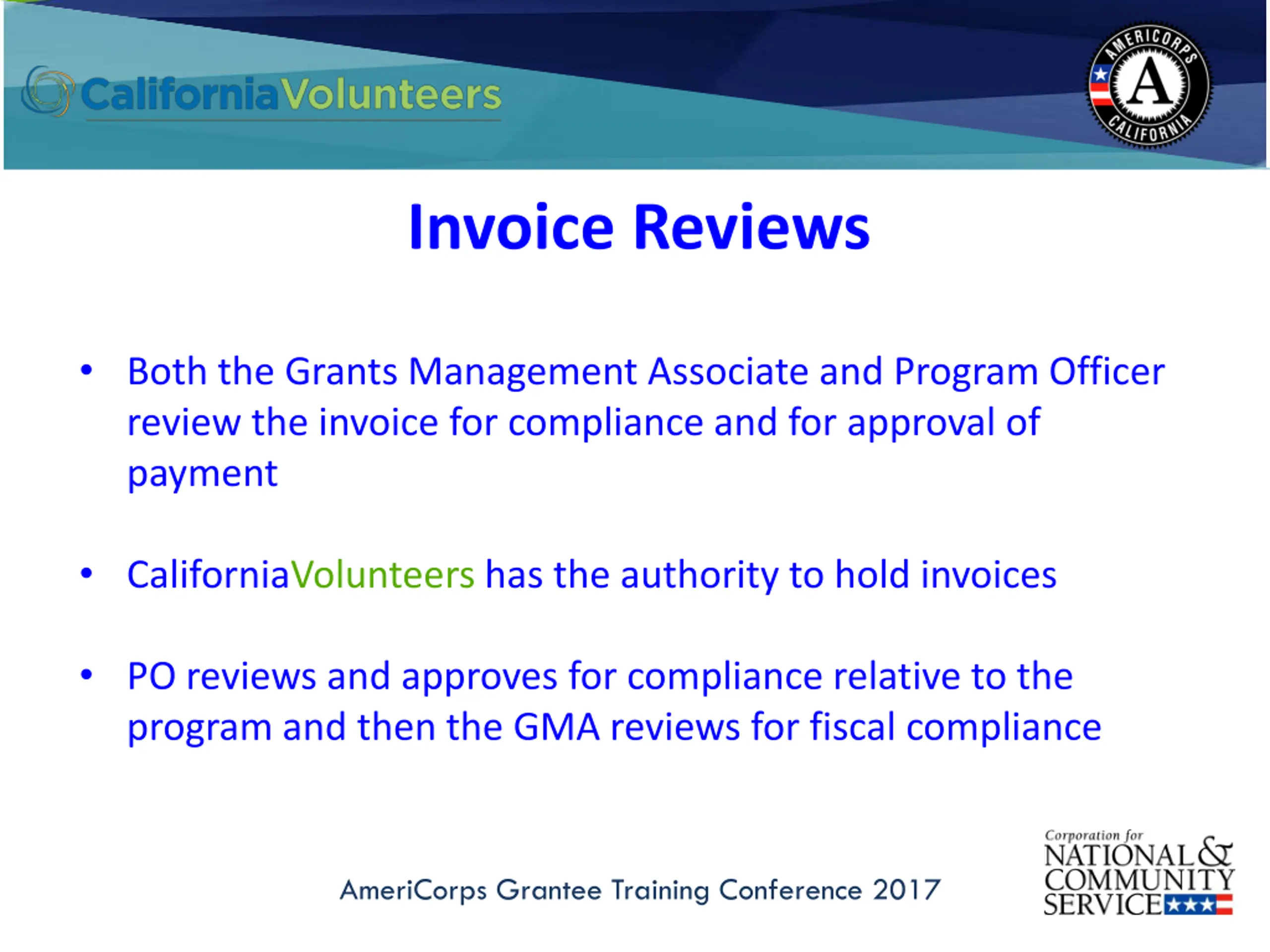 CaliforniaVolunteers

AMERICORPS A CALIFORNIA

Invoice Reviews

• Both the Grants Management Associate and Program Officer review the invoice for compliance and for approval of payment

• CaliforniaVolunteers has the authority to hold invoices

• PO reviews and approves for compliance relative to the program and then the GMA reviews for fiscal compliance

AmeriCorps Grantee Training Conference 2017

Corporation for NATIONAL & COMMUNITY SERVICE